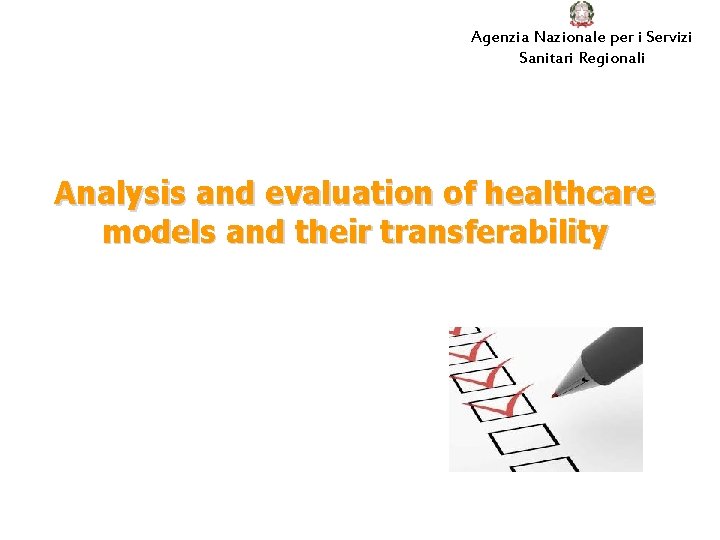 Agenzia Nazionale per i Servizi
Sanitari Regionali

Analysis and evaluation of healthcare models and their transferability